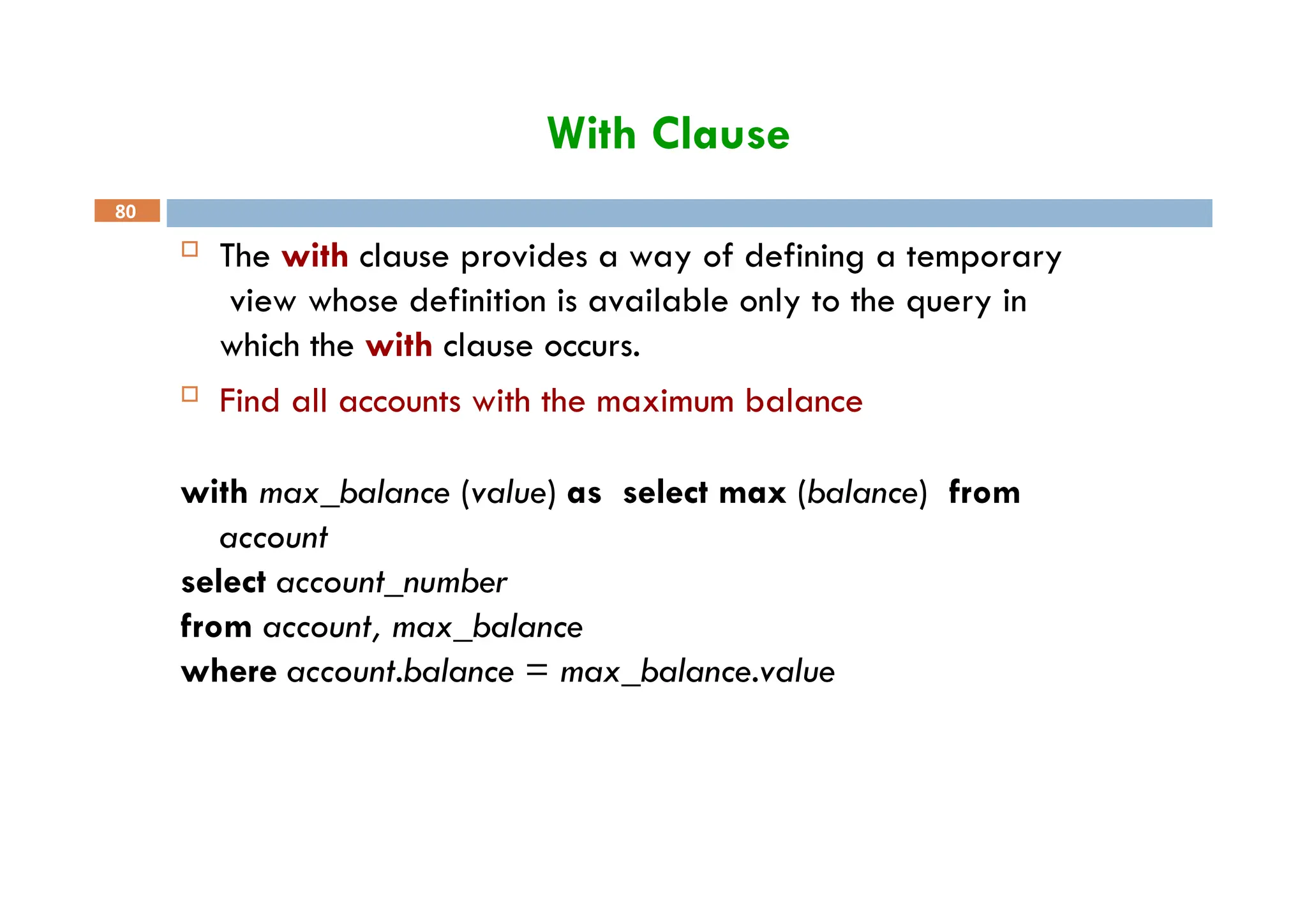 With Clause

80

The with clause provides a way of defining a temporary view whose definition is available only to the query in which the with clause occurs.

Find all accounts with the maximum balance

with max_balance (value) as select max (balance) from account
select account_number
from account, max_balance
where account.balance = max_balance.value